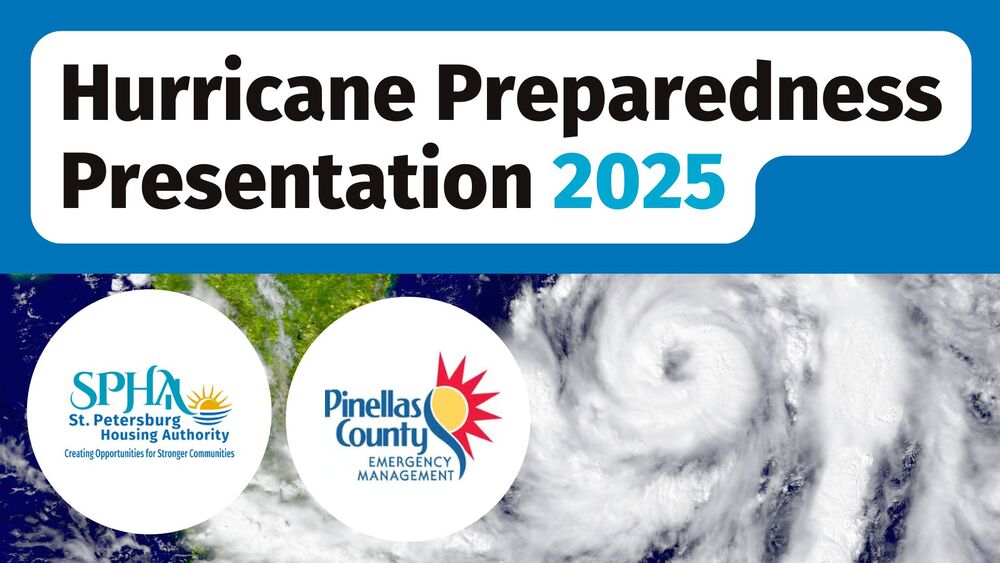 Hurricane Preparedness Presentation 2025

SPHA
St. Petersburg Housing Authority
Creating Opportunities for Stronger Communities

Pinellas County
EMERGENCY MANAGEMENT